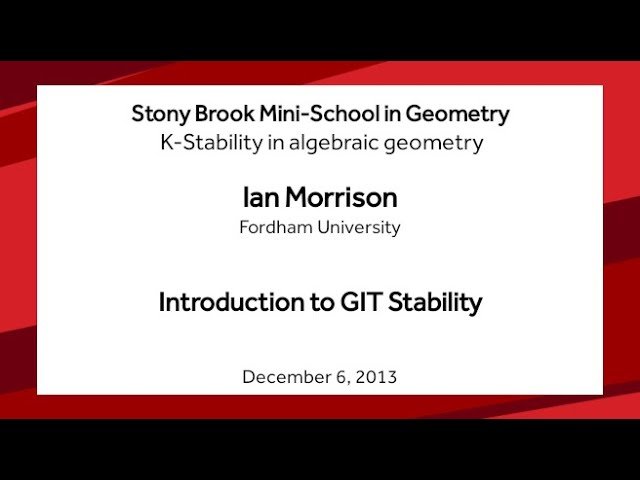 Stony Brook Mini-School in Geometry
K-Stability in algebraic geometry

Ian Morrison
Fordham University

Introduction to GIT Stability

December 6, 2013